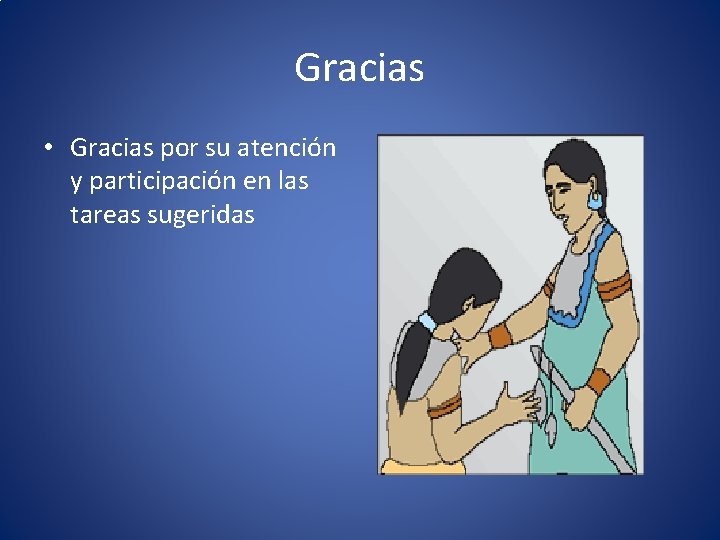 Gracias

• Gracias por su atención y participación en las tareas sugeridas